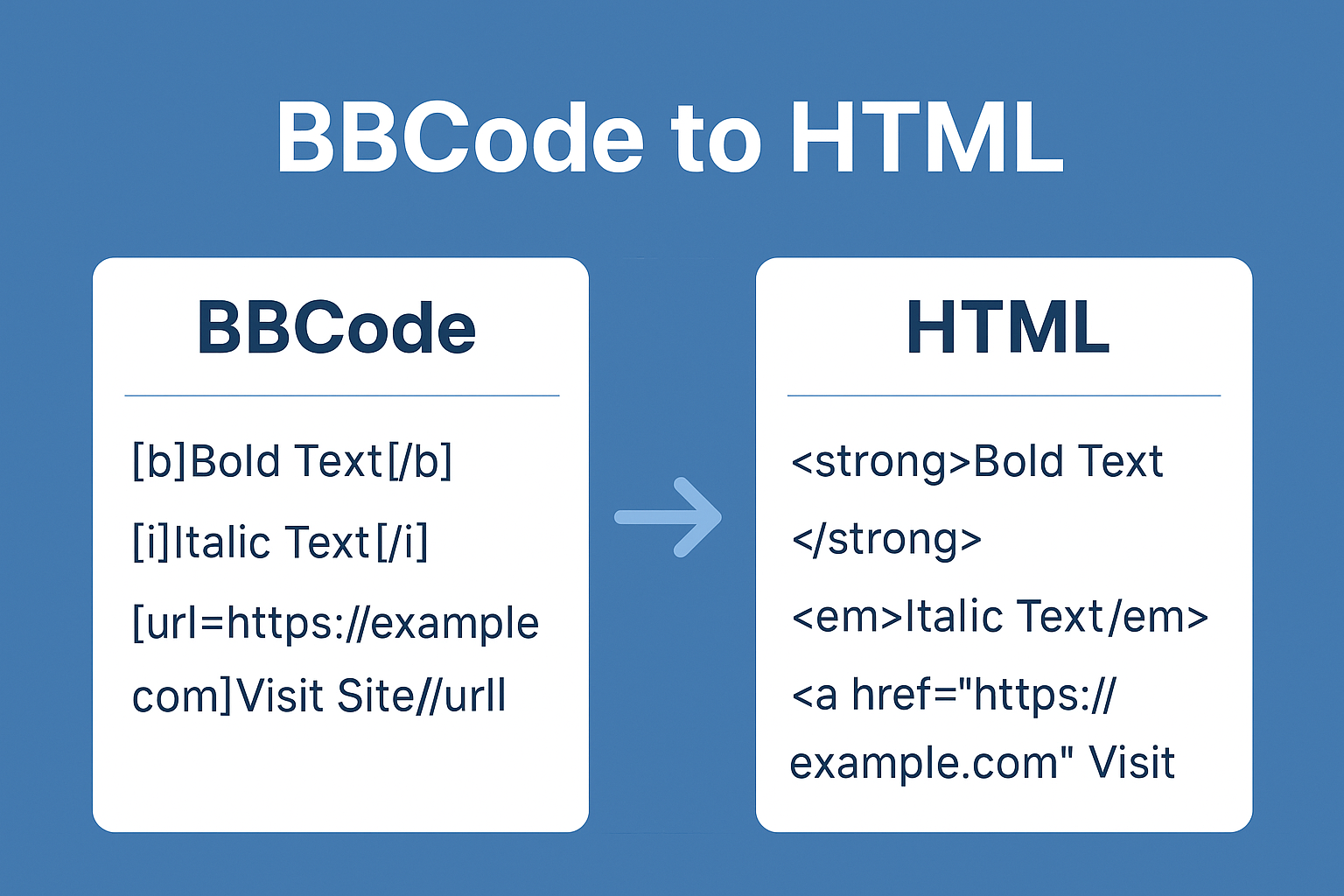 BBCode to HTML

BBCode

[b]Bold Text[/b]

[i]Italic Text[/i]

[url=https://example com]Visit Site//urll

HTML

<strong>Bold Text </strong>

<em>Italic Text/em>

<a href="https:// example.com" Visit